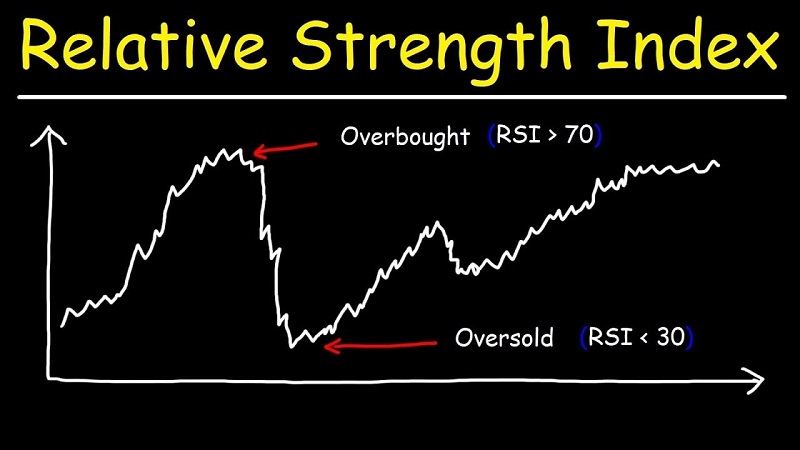 Relative Strength Index

Overbought (RSI > 70)

Oversold (RSI < 30)